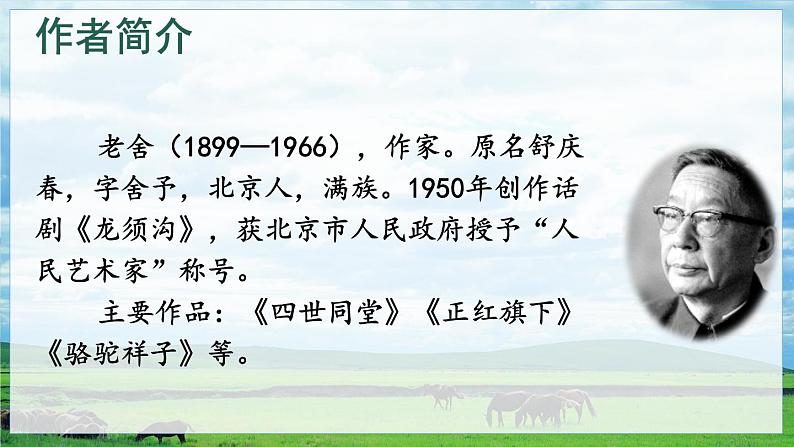 作者简介

老舍（1899—1966），作家。原名舒庆春，字舍予，北京人，满族。1950年创作话剧《龙须沟》，获北京市人民政府授予“人民艺术家”称号。

主要作品：《四世同堂》《正红旗下》《骆驼祥子》等。